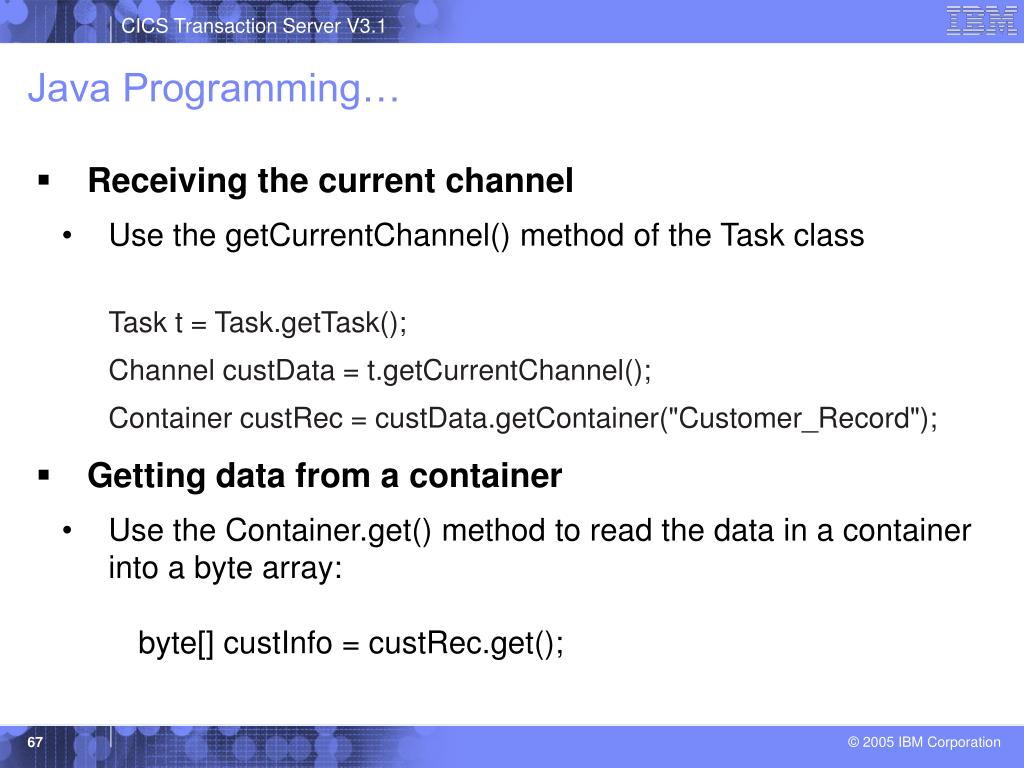 CICS Transaction Server V3.1

IBM

Java Programming…

▪ Receiving the current channel

• Use the getCurrentChannel() method of the Task class

Task t = Task.getTask();

Channel custData = t.getCurrentChannel();

Container custRec = custData.getContainer("Customer_Record");

▪ Getting data from a container

• Use the Container.get() method to read the data in a container into a byte array:

byte[] custInfo = custRec.get();

67

© 2005 IBM Corporation